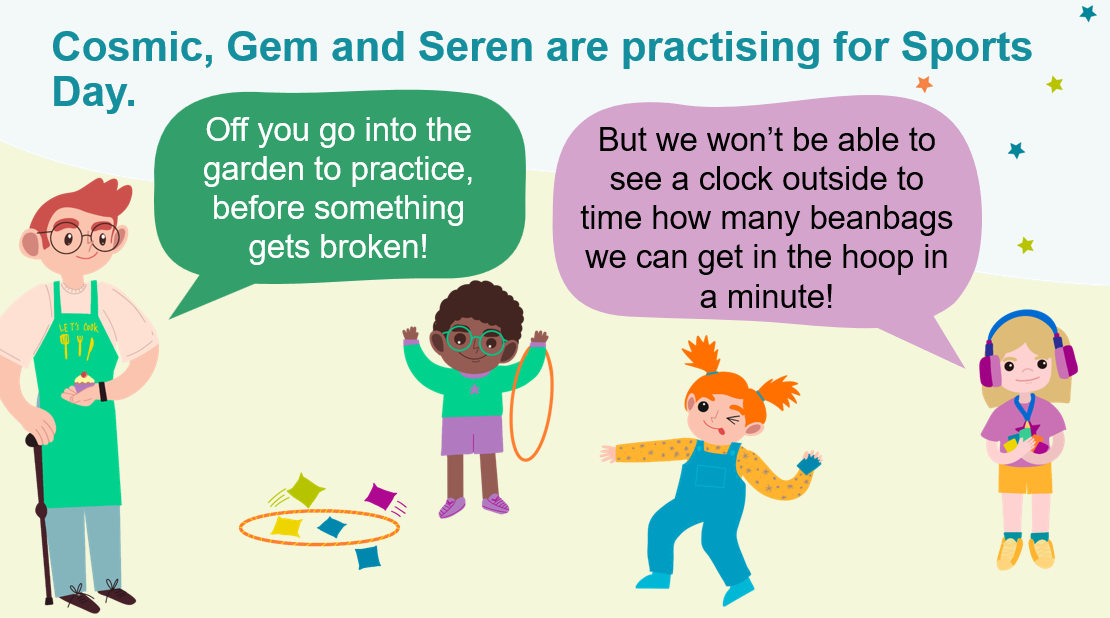 Cosmic, Gem and Seren are practising for Sports Day.

Off you go into the garden to practice, before something gets broken!

But we won't be able to see a clock outside to time how many beanbags we can get in the hoop in a minute!

LET'S COOK